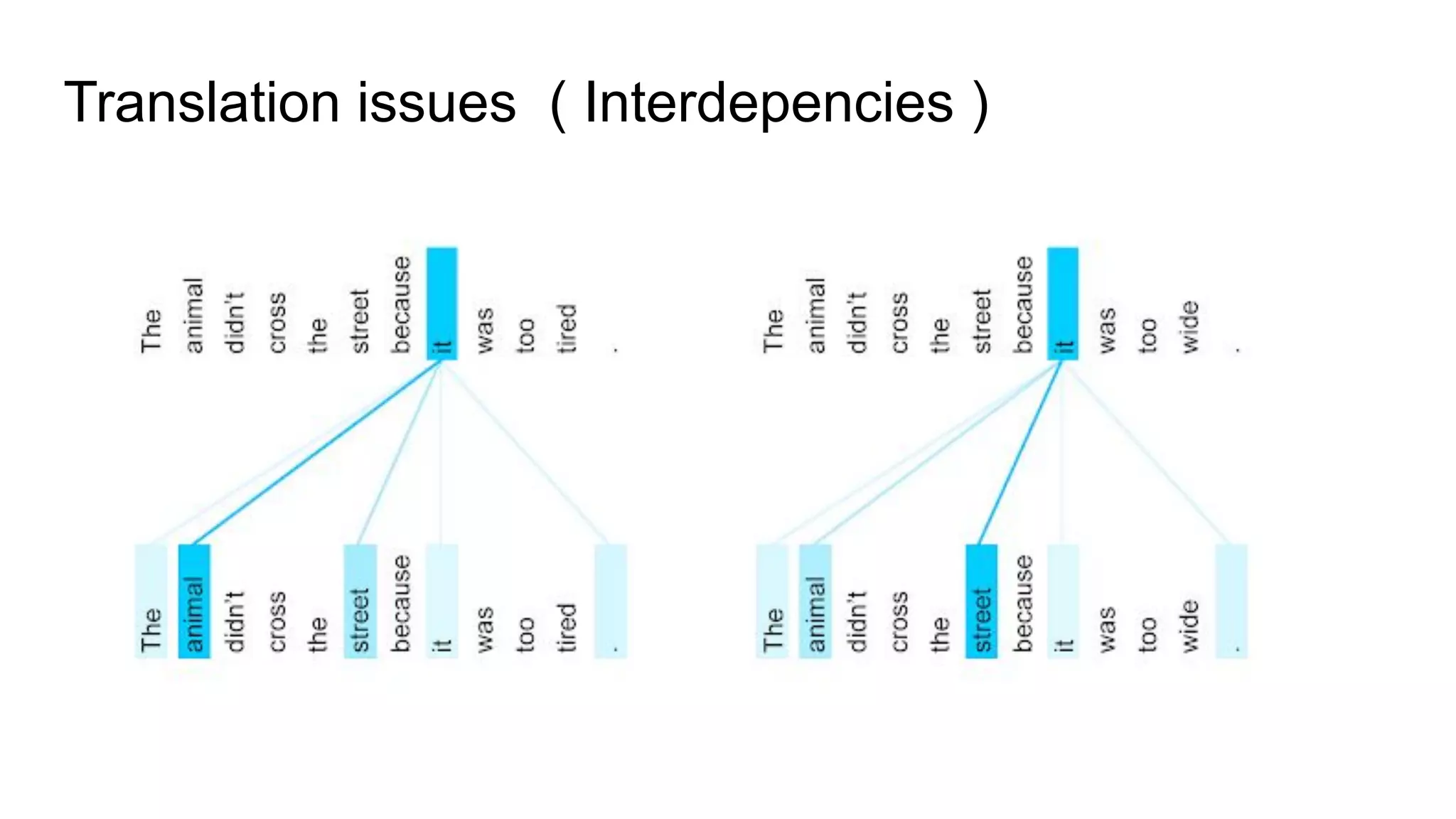 Translation issues ( Interdepencies )

The animal didn't cross the street because it was too tired .

The animal didn't cross the street because it was too tired .

The animal didn't cross the street because it was too wide .

The animal didn't cross the street because it was too wide .